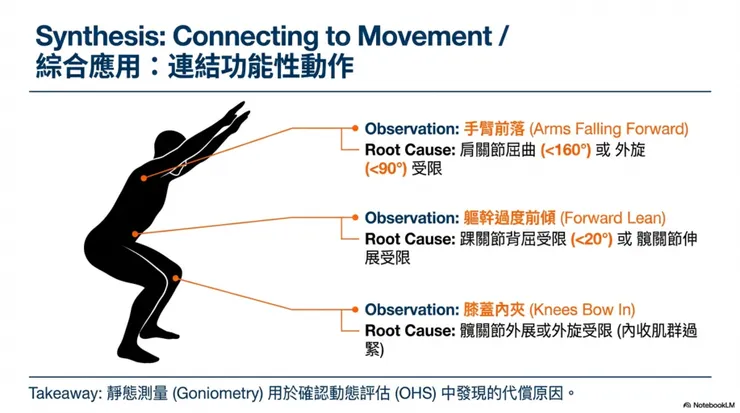 Synthesis: Connecting to Movement / 綜合應用：連結功能性動作

Observation: 手臂前落 (Arms Falling Forward)
Root Cause: 肩關節屈曲 (<160°) 或 外旋 (<90°) 受限

Observation: 軀幹過度前傾 (Forward Lean)
Root Cause: 踝關節背屈受限 (<20°) 或 髖關節伸展受限

Observation: 膝蓋內夾 (Knees Bow In)
Root Cause: 髖關節外展或外旋受限 (內收肌群過緊)

Takeaway: 靜態測量 (Goniometry) 用於確認動態評估 (OHS) 中發現的代償原因。

NotebookLM